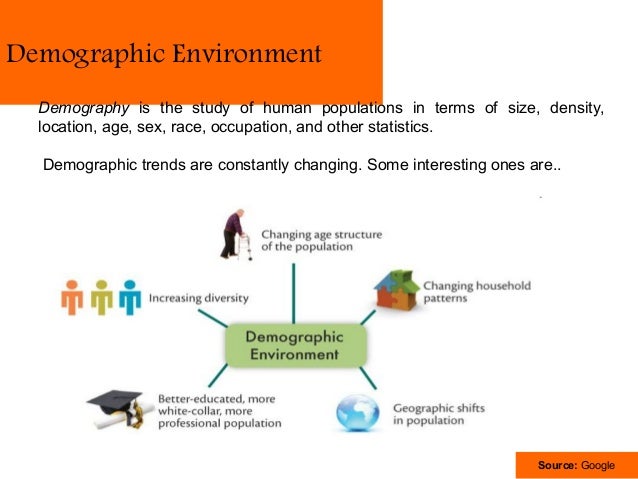 Demographic Environment

Demography is the study of human populations in terms of size, density, location, age, sex, race, occupation, and other statistics.

Demographic trends are constantly changing. Some interesting ones are..

Changing age structure of the population

Increasing diversity

Changing household patterns

Demographic Environment

Better-educated, more white-collar, more professional population

Geographic shifts in population

Source: Google